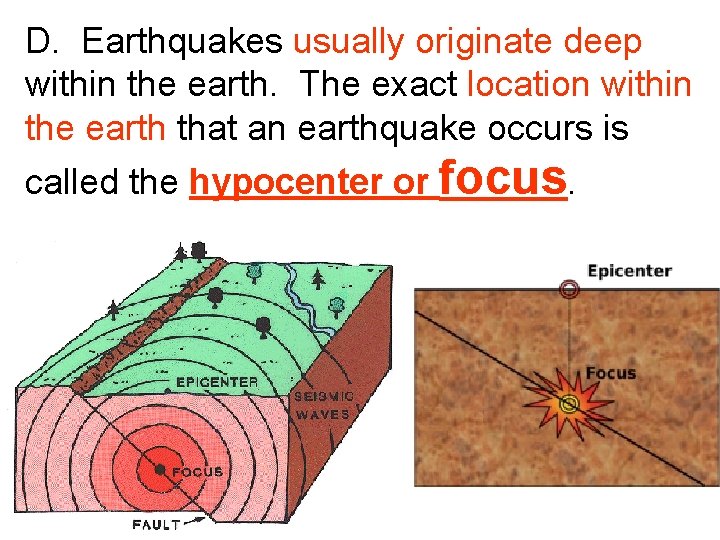 D. Earthquakes usually originate deep within the earth. The exact location within the earth that an earthquake occurs is called the hypocenter or focus.

EPICENTER
SEISMIC WAVES
FOCUS
FAULT

Epicenter
Focus